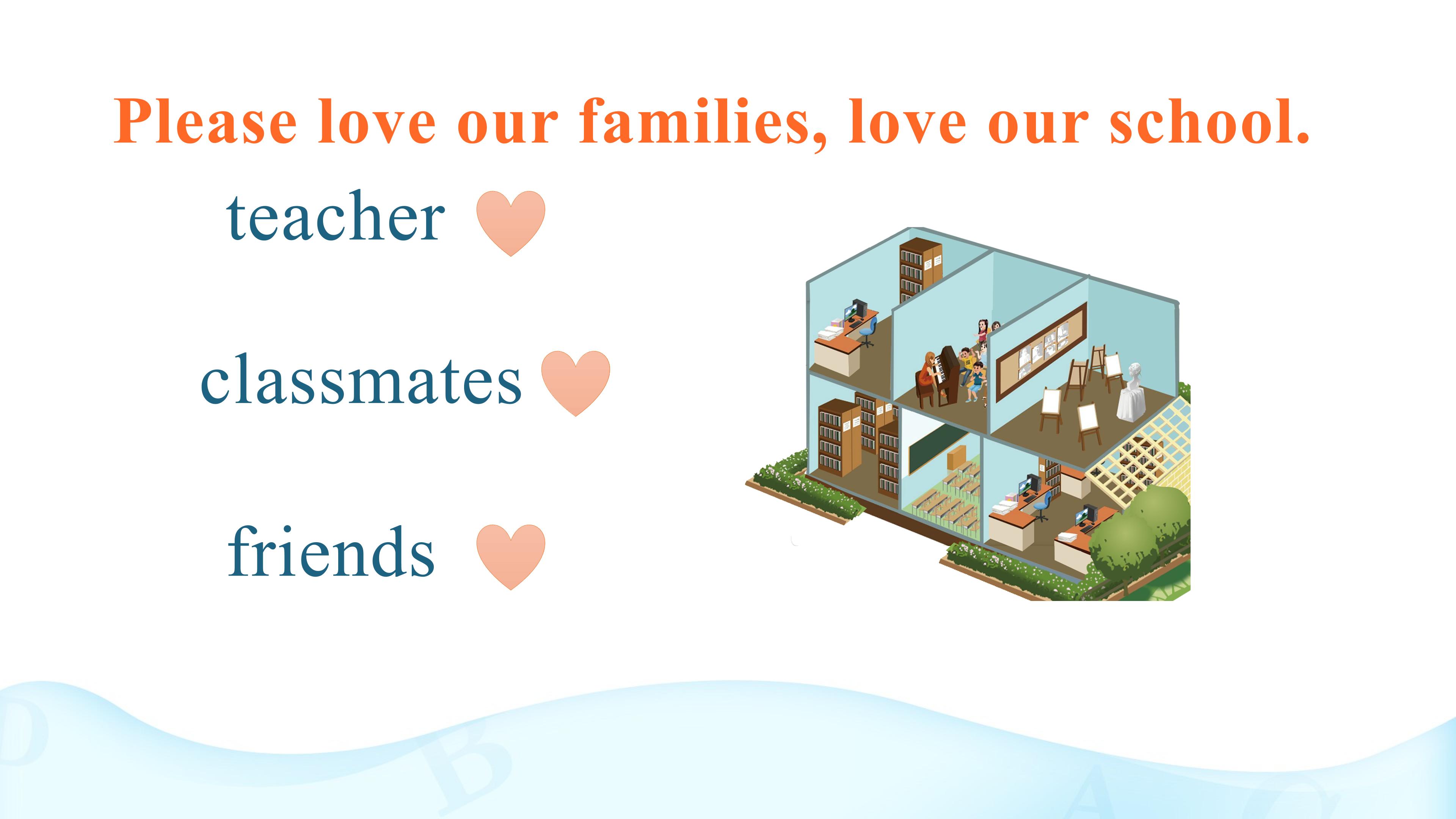 Please love our families, love our school.

teacher

classmates

friends